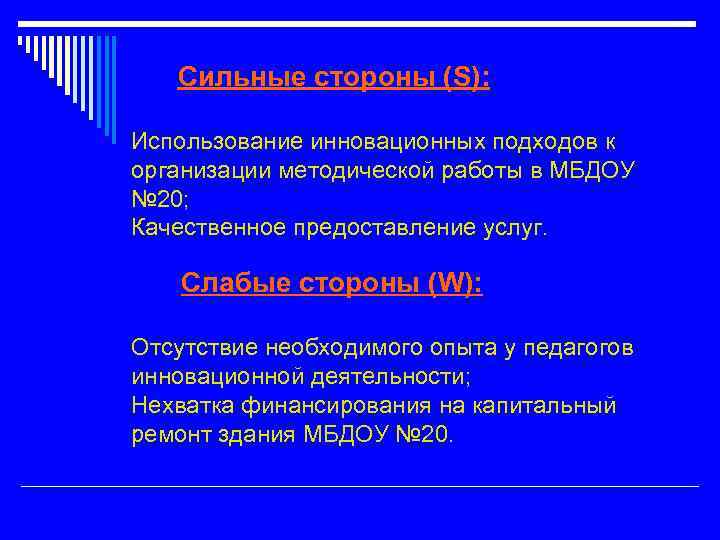 Сильные стороны (S):

Использование инновационных подходов к организации методической работы в МБДОУ №20;
Качественное предоставление услуг.

Слабые стороны (W):

Отсутствие необходимого опыта у педагогов инновационной деятельности;
Нехватка финансирования на капитальный ремонт здания МБДОУ №20.